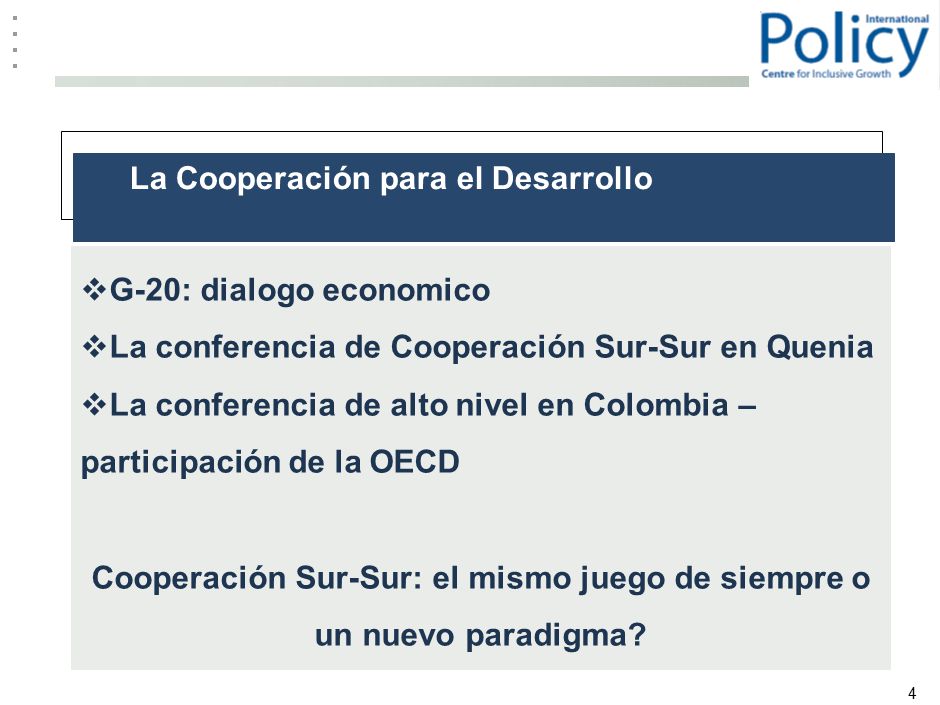 International Policy Centre for Inclusive Growth

La Cooperación para el Desarrollo

❖G-20: dialogo economico
❖La conferencia de Cooperación Sur-Sur en Quenia
❖La conferencia de alto nivel en Colombia – participación de la OECD

Cooperación Sur-Sur: el mismo juego de siempre o un nuevo paradigma?

4